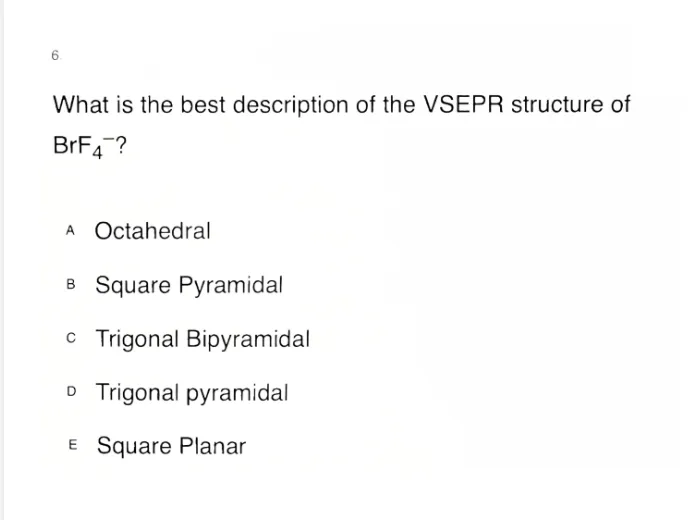 6.

What is the best description of the VSEPR structure of $BrF_4^-$?

A Octahedral

B Square Pyramidal

C Trigonal Bipyramidal

D Trigonal pyramidal

E Square Planar